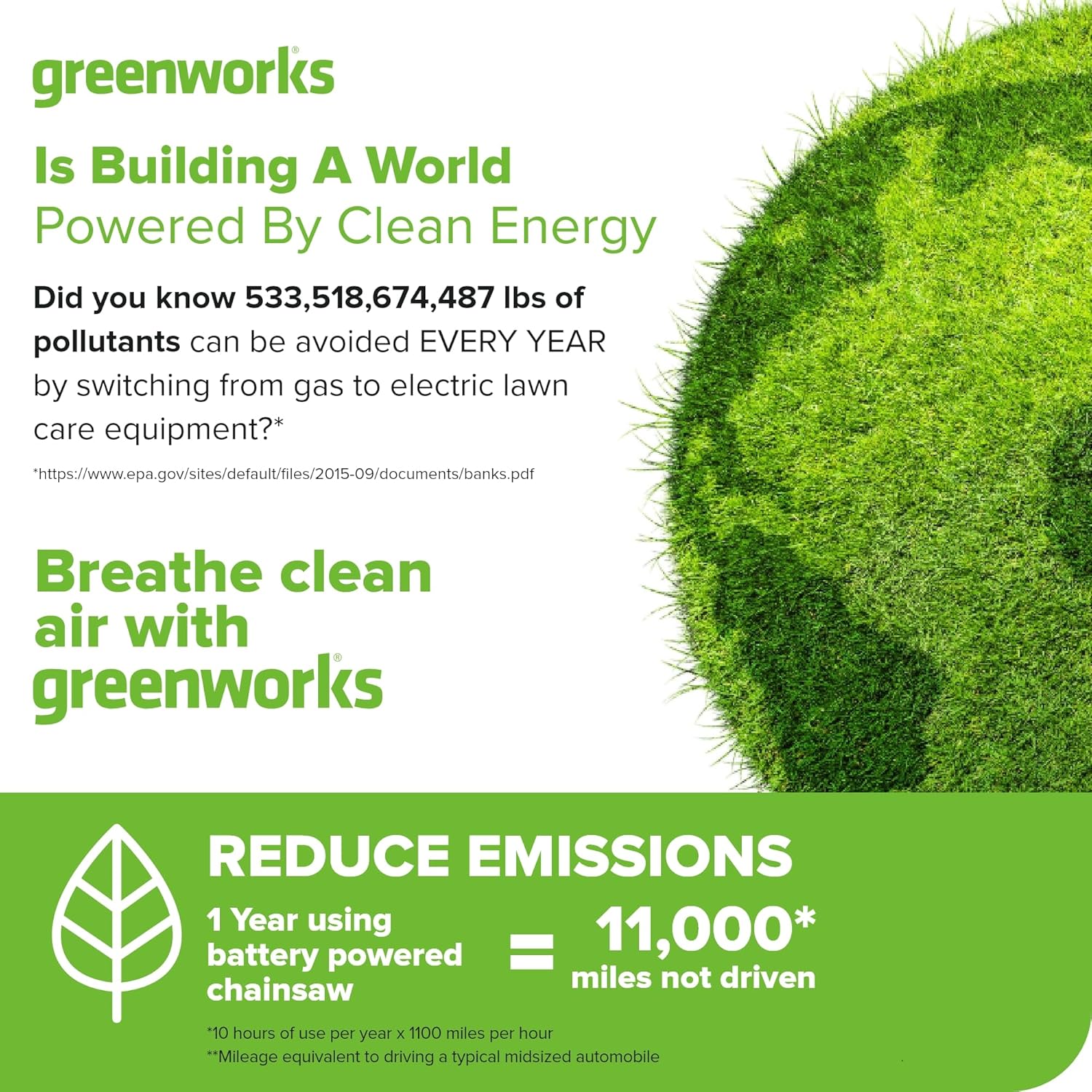 greenworks®

Is Building A World Powered By Clean Energy

Did you know 533,518,674,487 lbs of pollutants can be avoided EVERY YEAR by switching from gas to electric lawn care equipment?*

*https://www.epa.gov/sites/default/files/2015-09/documents/banks.pdf

Breathe clean air with greenworks®

REDUCE EMISSIONS

1 Year using battery powered chainsaw = 11,000* miles not driven

*10 hours of use per year x 1100 miles per hour
**Mileage equivalent to driving a typical midsized automobile